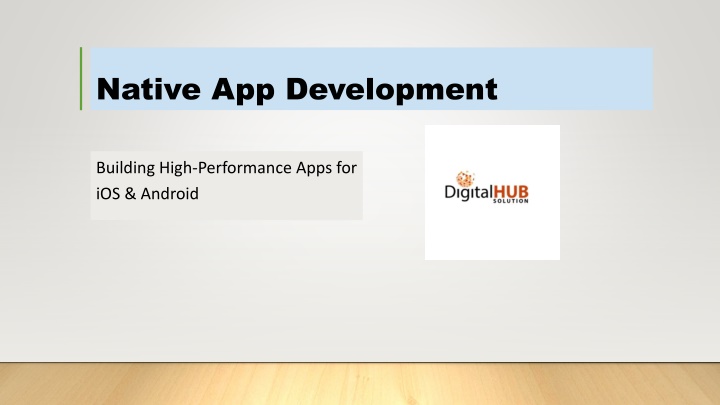 Native App Development

Building High-Performance Apps for iOS & Android

DigitalHUB SOLUTION